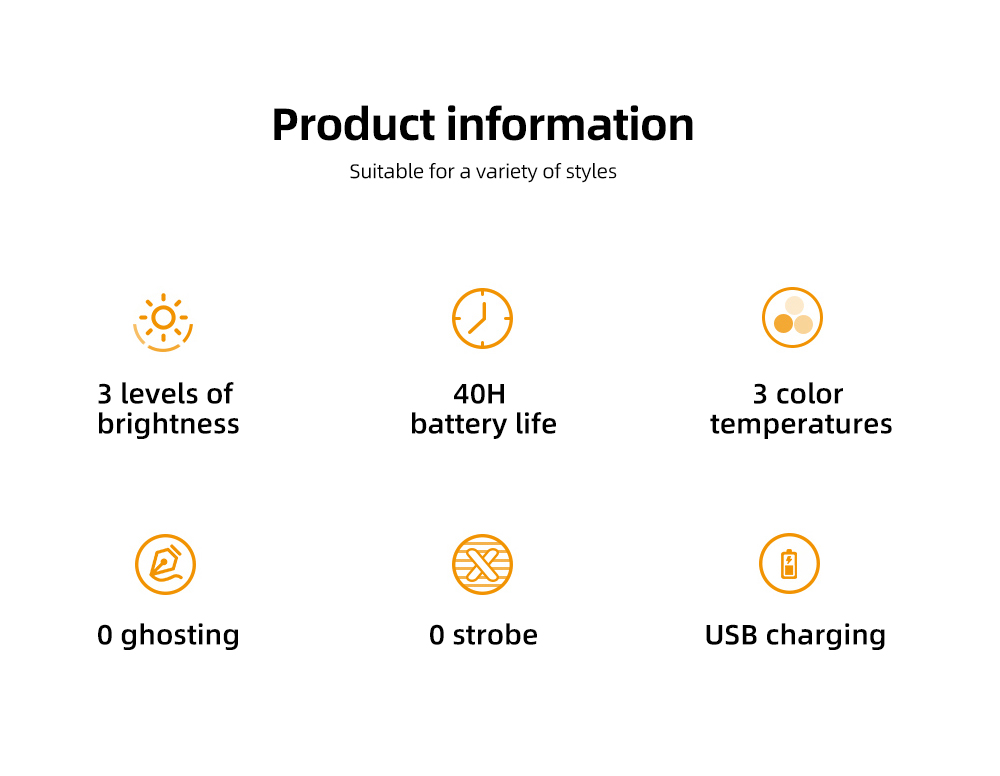 Product information

Suitable for a variety of styles

3 levels of brightness

40H battery life

3 color temperatures

0 ghosting

0 strobe

USB charging